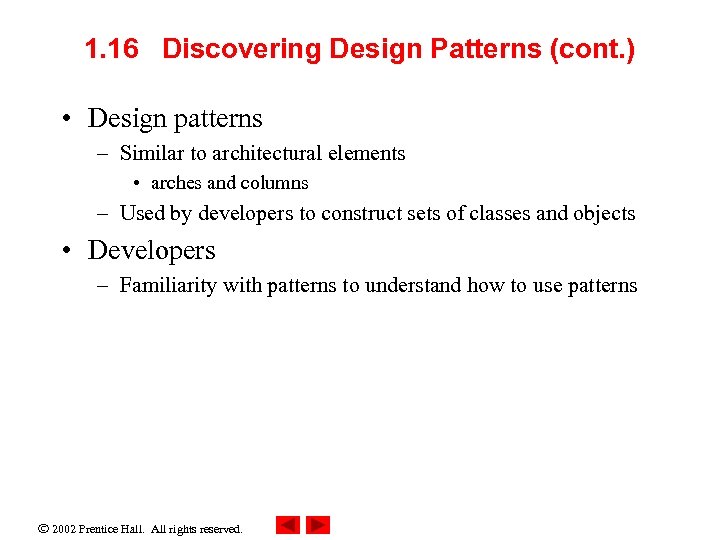 1.16 Discovering Design Patterns (cont.)

• Design patterns
– Similar to architectural elements
• arches and columns
– Used by developers to construct sets of classes and objects

• Developers
– Familiarity with patterns to understand how to use patterns

© 2002 Prentice Hall. All rights reserved.